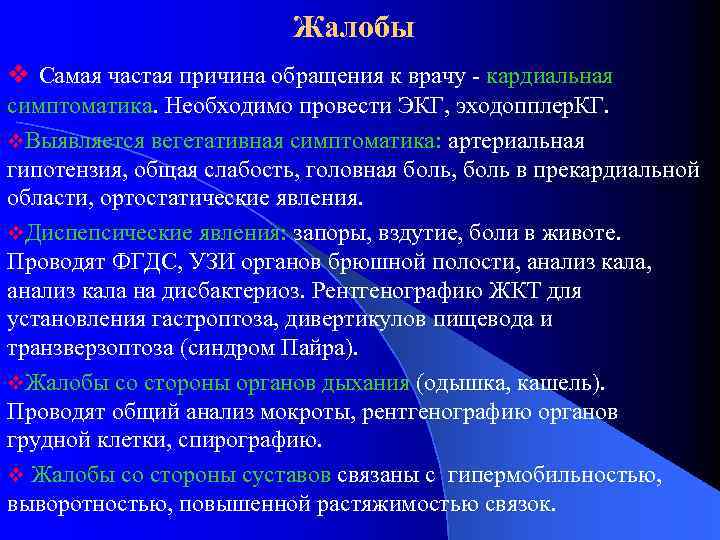 Жалобы

❖ Самая частая причина обращения к врачу - кардиальная симптоматика. Необходимо провести ЭКГ, эходопплерКГ.

❖Выявляется вегетативная симптоматика: артериальная гипотензия, общая слабость, головная боль, боль в прекардиальной области, ортостатические явления.

❖Диспепсические явления: запоры, вздутие, боли в животе. Проводят ФГДС, УЗИ органов брюшной полости, анализ кала, анализ кала на дисбактериоз. Рентгенографию ЖКТ для установления гастроптоза, дивертикулов пищевода и транзверзоптоза (синдром Пайра).

❖Жалобы со стороны органов дыхания (одышка, кашель). Проводят общий анализ мокроты, рентгенографию органов грудной клетки, спирографию.

❖ Жалобы со стороны суставов связаны с гипермобильностью, выворотностью, повышенной растяжимостью связок.